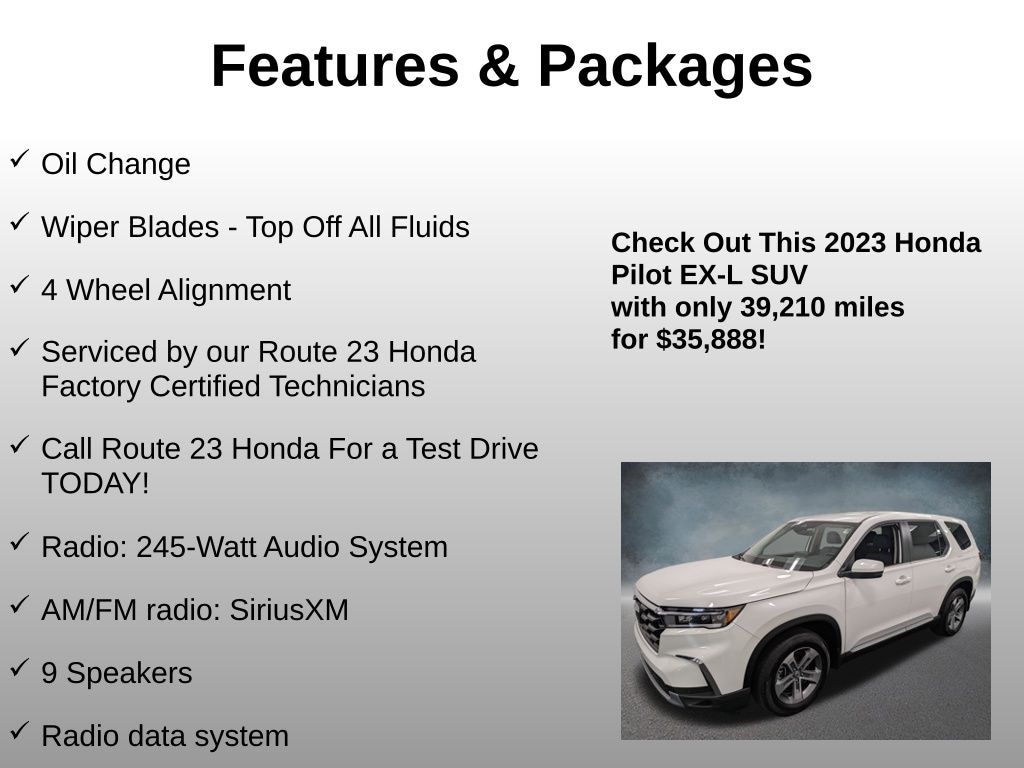 Features & Packages

✓ Oil Change

✓ Wiper Blades - Top Off All Fluids

✓ 4 Wheel Alignment

✓ Serviced by our Route 23 Honda Factory Certified Technicians

✓ Call Route 23 Honda For a Test Drive TODAY!

✓ Radio: 245-Watt Audio System

✓ AM/FM radio: SiriusXM

✓ 9 Speakers

✓ Radio data system

Check Out This 2023 Honda Pilot EX-L SUV
with only 39,210 miles
for $35,888!